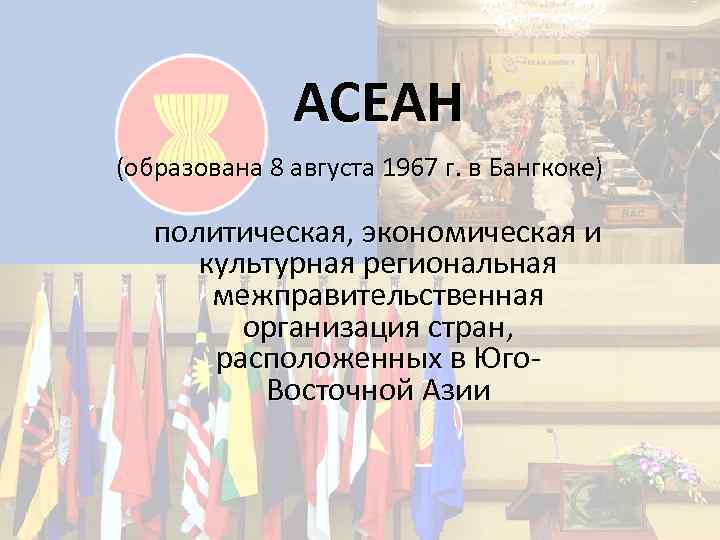 АСЕАН

(образована 8 августа 1967 г. в Бангкоке)

политическая, экономическая и культурная региональная межправительственная организация стран, расположенных в Юго-Восточной Азии